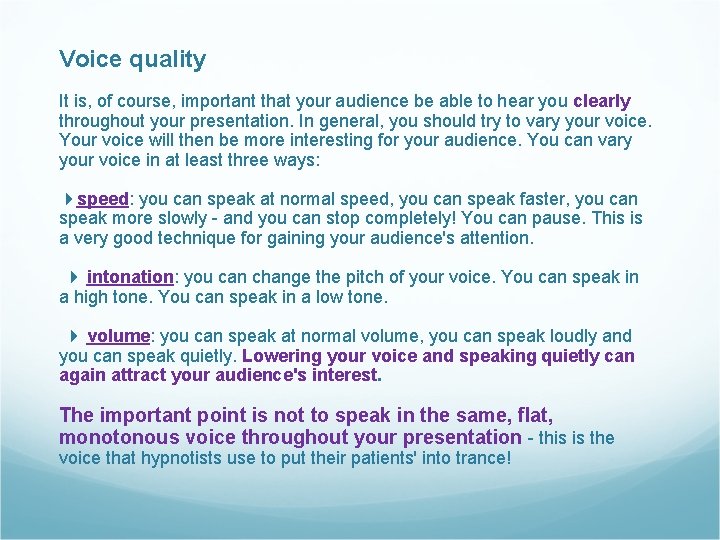 Voice quality

It is, of course, important that your audience be able to hear you clearly throughout your presentation. In general, you should try to vary your voice. Your voice will then be more interesting for your audience. You can vary your voice in at least three ways:

speed: you can speak at normal speed, you can speak faster, you can speak more slowly - and you can stop completely! You can pause. This is a very good technique for gaining your audience's attention.

intonation: you can change the pitch of your voice. You can speak in a high tone. You can speak in a low tone.

volume: you can speak at normal volume, you can speak loudly and you can speak quietly. Lowering your voice and speaking quietly can again attract your audience's interest.

The important point is not to speak in the same, flat, monotonous voice throughout your presentation - this is the voice that hypnotists use to put their patients' into trance!